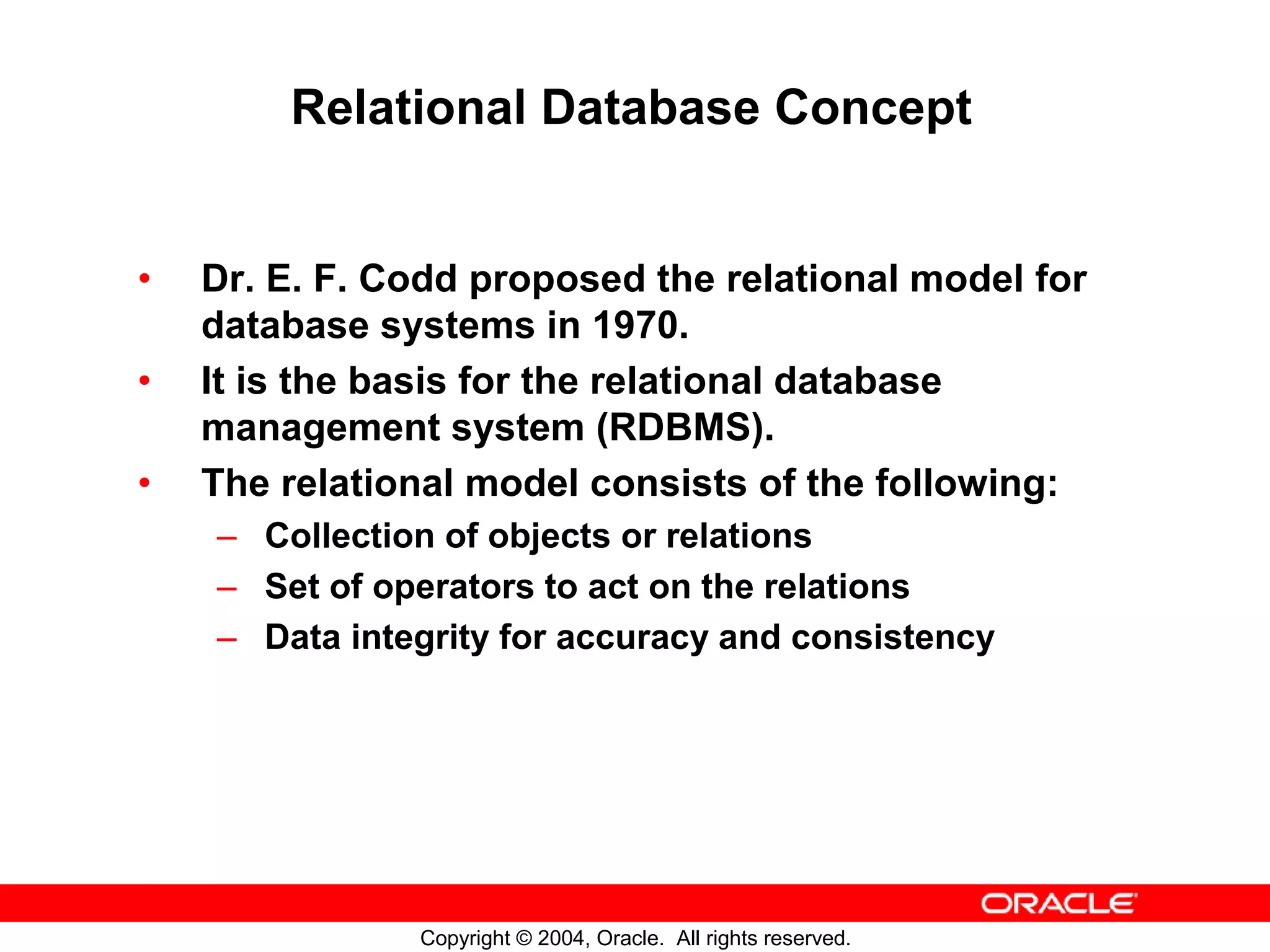 Relational Database Concept

• Dr. E. F. Codd proposed the relational model for database systems in 1970.
• It is the basis for the relational database management system (RDBMS).
• The relational model consists of the following:
– Collection of objects or relations
– Set of operators to act on the relations
– Data integrity for accuracy and consistency

ORACLE

Copyright © 2004, Oracle. All rights reserved.